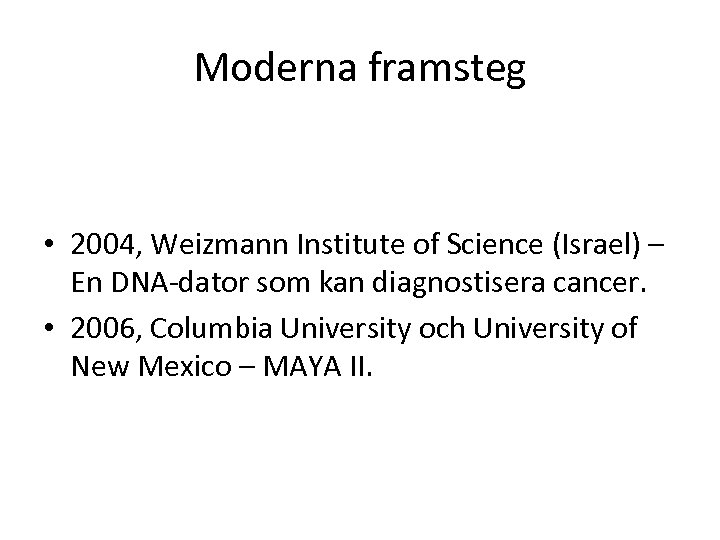 Moderna framsteg

• 2004, Weizmann Institute of Science (Israel) – En DNA-dator som kan diagnostisera cancer.
• 2006, Columbia University och University of New Mexico – MAYA II.